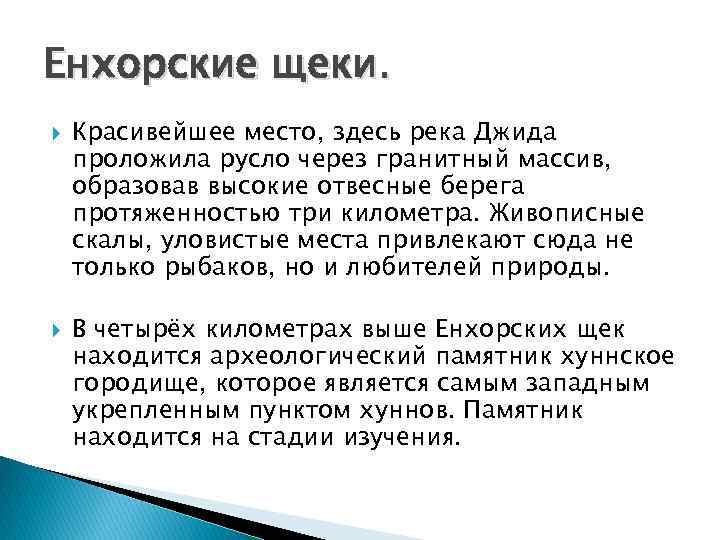 Енхорские щеки.

Красивейшее место, здесь река Джида проложила русло через гранитный массив, образовав высокие отвесные берега протяженностью три километра. Живописные скалы, уловистые места привлекают сюда не только рыбаков, но и любителей природы.

В четырёх километрах выше Енхорских щек находится археологический памятник хуннское городище, которое является самым западным укрепленным пунктом хуннов. Памятник находится на стадии изучения.